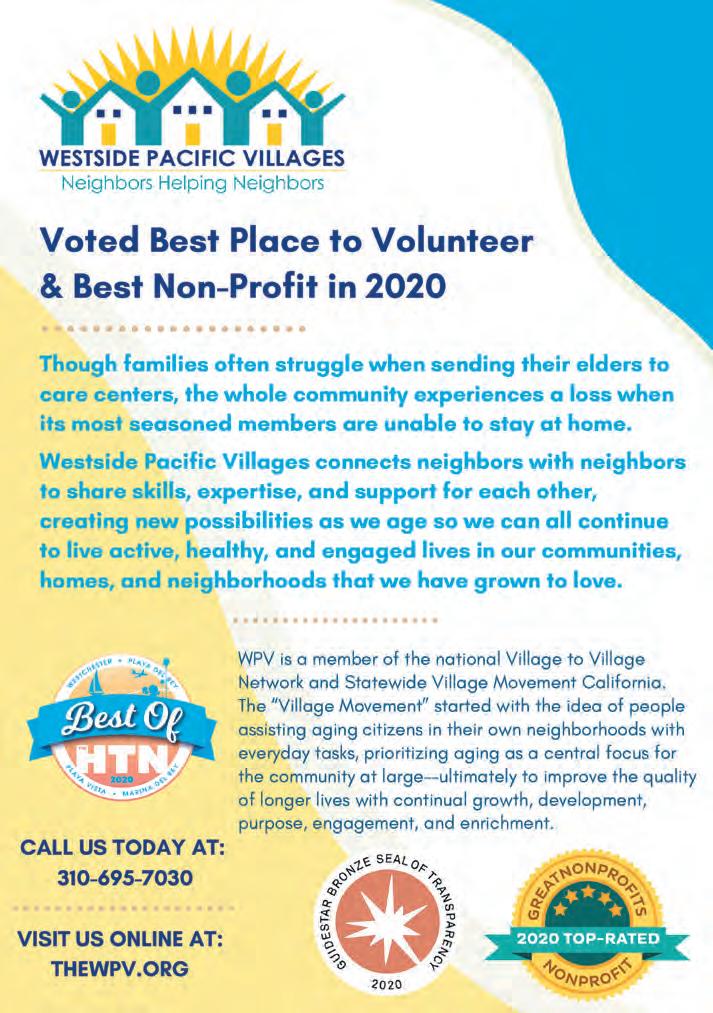 WESTSIDE PACIFIC VILLAGES
Neighbors Helping Neighbors

Voted Best Place to Volunteer & Best Non-Profit in 2020

Though families often struggle when sending their elders to care centers, the whole community experiences a loss when its most seasoned members are unable to stay at home.

Westside Pacific Villages connects neighbors with neighbors to share skills, expertise, and support for each other, creating new possibilities as we age so we can all continue to live active, healthy, and engaged lives in our communities, homes, and neighborhoods that we have grown to love.

WESTCHESTER • PLAYA DEL REY
Best Of
HTN
2020
PLAYA VISTA • MARINA DEL REY

WPV is a member of the national Village to Village Network and Statewide Village Movement California. The "Village Movement" started with the idea of people assisting aging citizens in their own neighborhoods with everyday tasks, prioritizing aging as a central focus for the community at large--ultimately to improve the quality of longer lives with continual growth, development, purpose, engagement, and enrichment.

CALL US TODAY AT:
310-695-7030

VISIT US ONLINE AT:
THEWPV.ORG

GUIDESTAR BRONZE SEAL OF TRANSPARENCY
2020

GREATNONPROFITS
2020 TOP-RATED
NONPROFIT